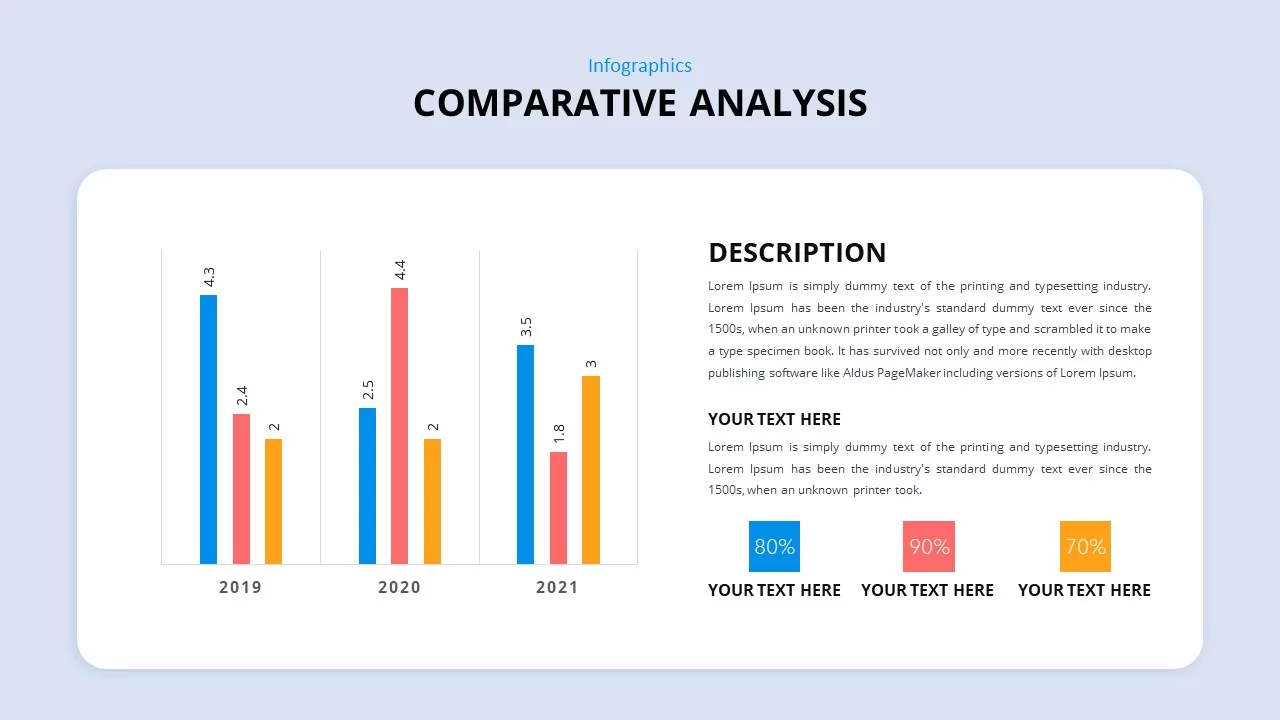 Infographics
COMPARATIVE ANALYSIS

4.3
2.4
2
2.5
4.4
2
3.5
1.8
3
2019
2020
2021

DESCRIPTION
Lorem Ipsum is simply dummy text of the printing and typesetting industry. Lorem Ipsum has been the industry's standard dummy text ever since the 1500s, when an unknown printer took a galley of type and scrambled it to make a type specimen book. It has survived not only and more recently with desktop publishing software like Aldus PageMaker including versions of Lorem Ipsum.

YOUR TEXT HERE
Lorem Ipsum is simply dummy text of the printing and typesetting industry. Lorem Ipsum has been the industry's standard dummy text ever since the 1500s, when an unknown printer took.

80%
YOUR TEXT HERE
90%
YOUR TEXT HERE
70%
YOUR TEXT HERE